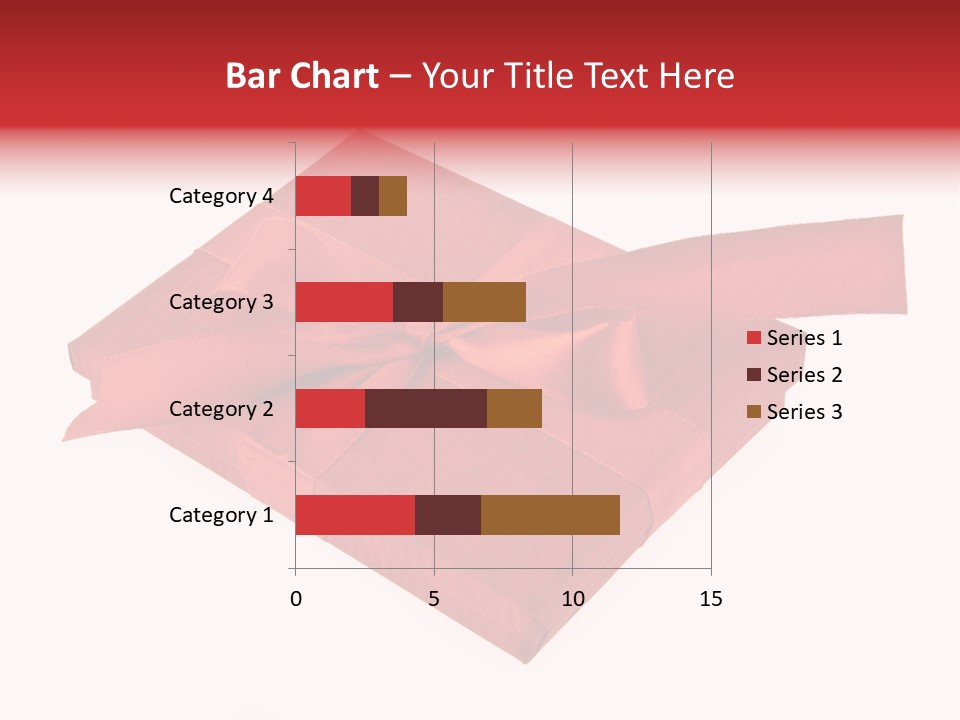 Bar Chart – Your Title Text Here

Category 4
Category 3
Category 2
Category 1

0
5
10
15

Series 1
Series 2
Series 3